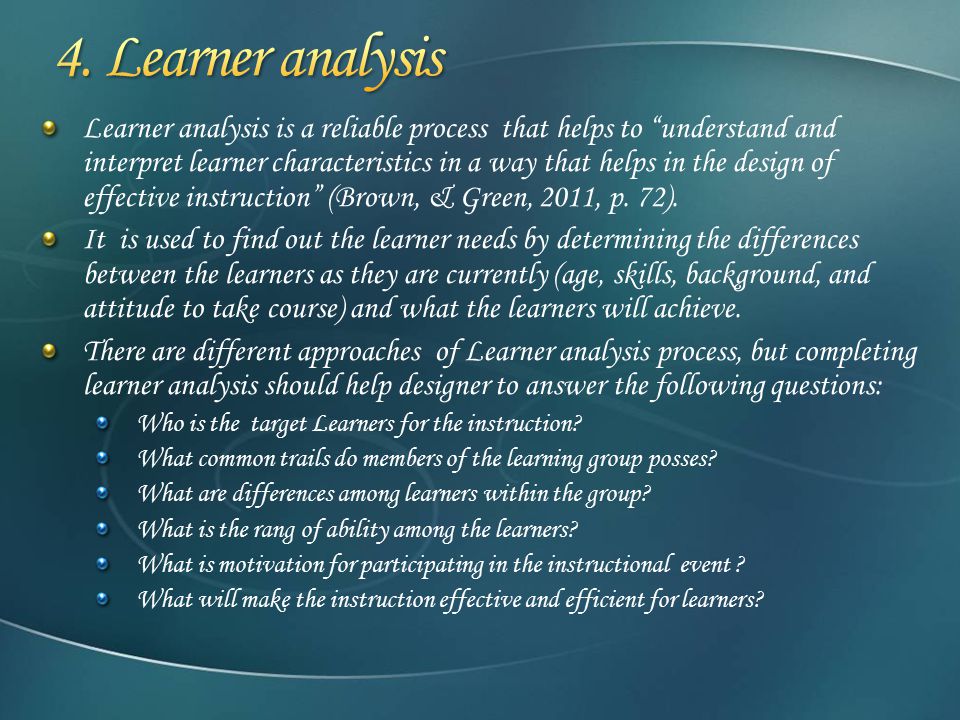 4. Learner analysis

Learner analysis is a reliable process that helps to “understand and interpret learner characteristics in a way that helps in the design of effective instruction” (Brown, & Green, 2011, p. 72).

It is used to find out the learner needs by determining the differences between the learners as they are currently (age, skills, background, and attitude to take course) and what the learners will achieve.

There are different approaches of Learner analysis process, but completing learner analysis should help designer to answer the following questions:

Who is the target Learners for the instruction?

What common trails do members of the learning group posses?

What are differences among learners within the group?

What is the rang of ability among the learners?

What is motivation for participating in the instructional event ?

What will make the instruction effective and efficient for learners?